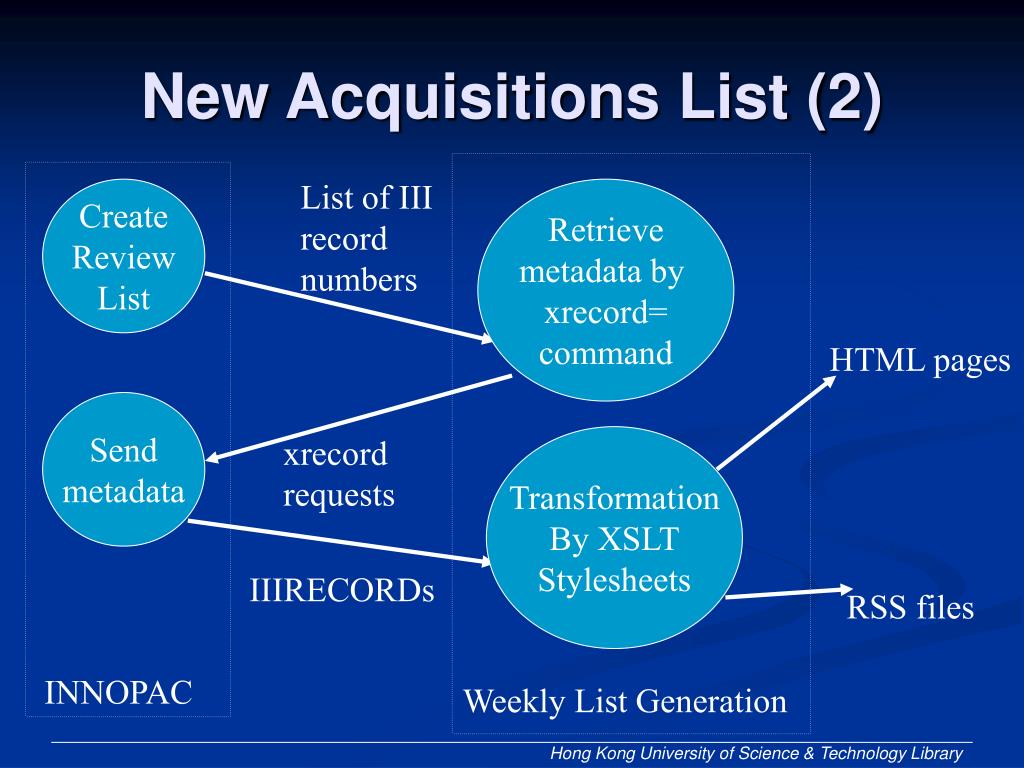 New Acquisitions List (2)

Create Review List

List of III record numbers

Retrieve metadata by xrecord= command

HTML pages

Send metadata

xrecord requests

Transformation By XSLT Stylesheets

IIIRECORDs

RSS files

INNOPAC

Weekly List Generation

Hong Kong University of Science & Technology Library